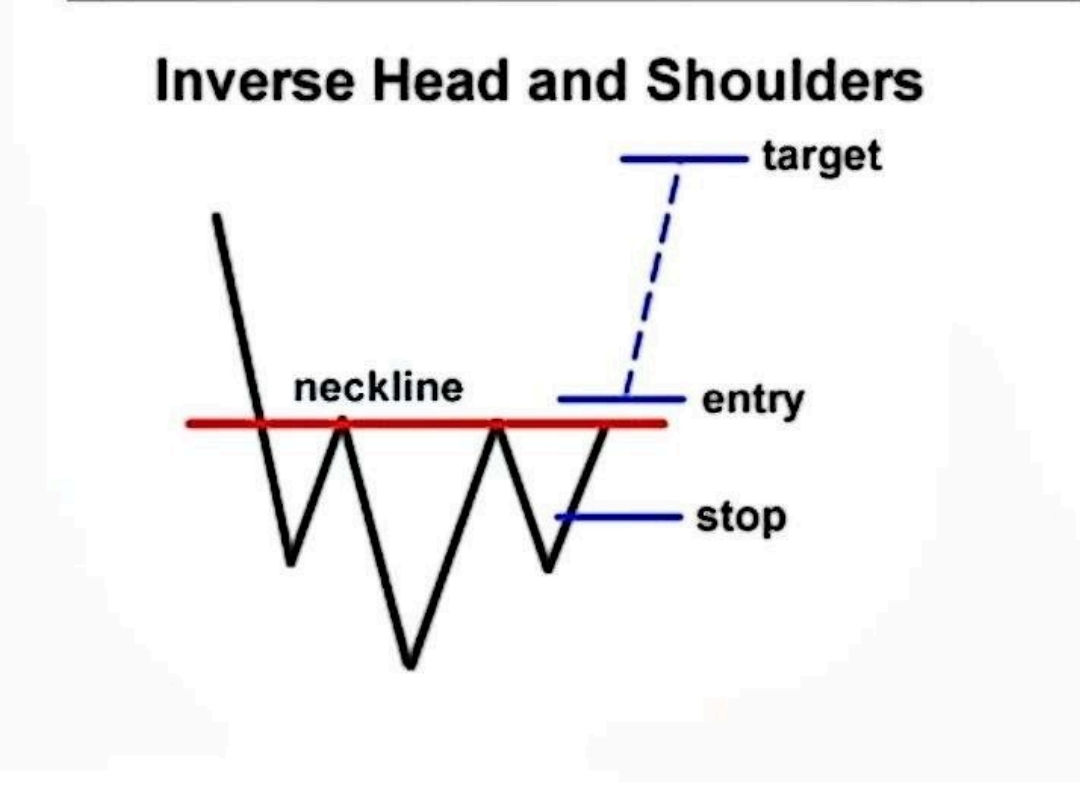 Inverse Head and Shoulders

target

neckline

entry

stop